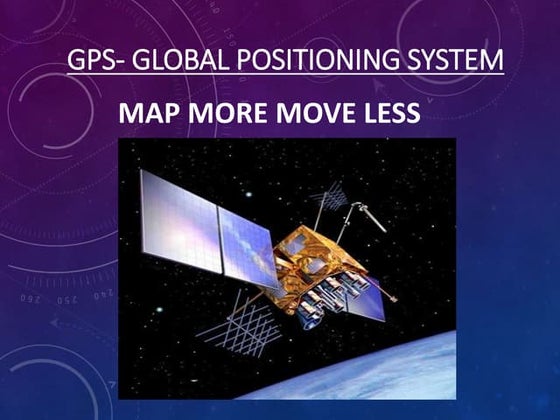 GPS- GLOBAL POSITIONING SYSTEM

MAP MORE MOVE LESS